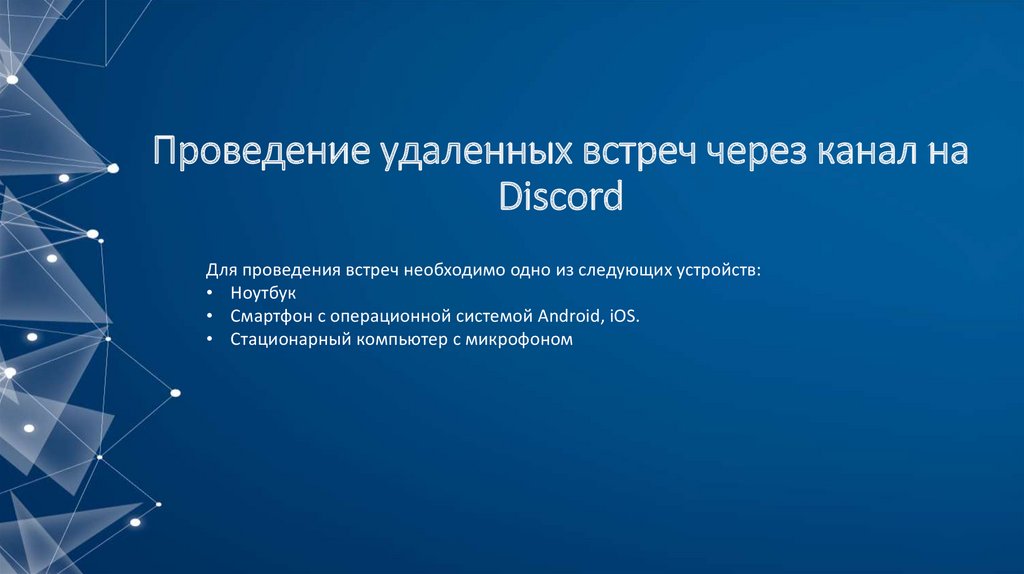 Проведение удаленных встреч через канал на Discord

Для проведения встреч необходимо одно из следующих устройств:
• Ноутбук
• Смартфон с операционной системой Android, iOS.
• Стационарный компьютер с микрофоном